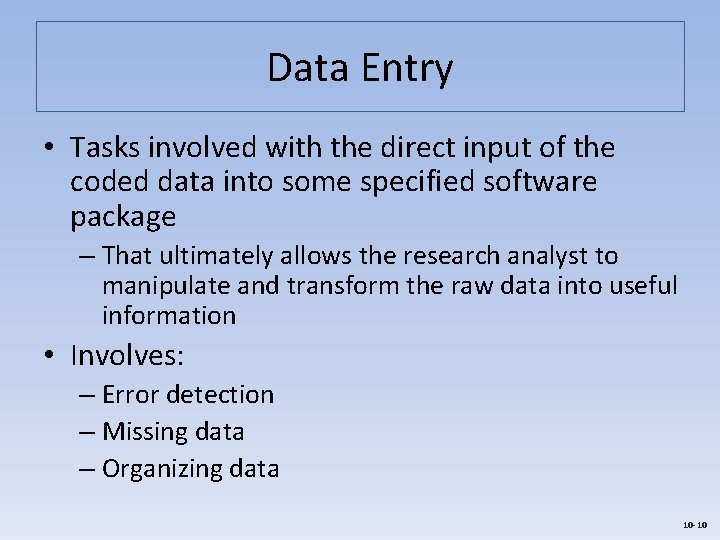 Data Entry

• Tasks involved with the direct input of the coded data into some specified software package

– That ultimately allows the research analyst to manipulate and transform the raw data into useful information

• Involves:

– Error detection

– Missing data

– Organizing data

10-10